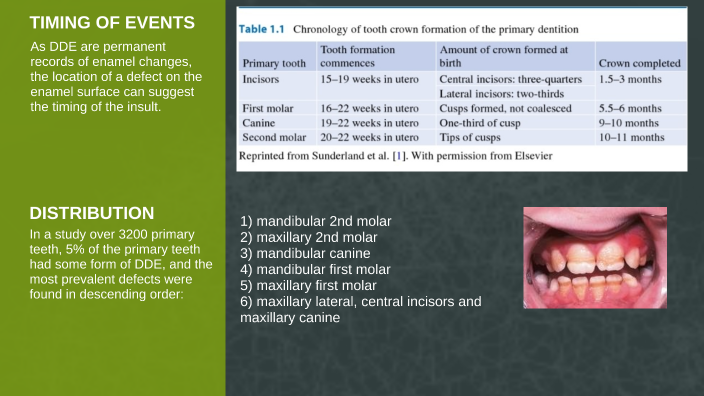 TIMING OF EVENTS

As DDE are permanent records of enamel changes, the location of a defect on the enamel surface can suggest the timing of the insult.

Table 1.1 Chronology of tooth crown formation of the primary dentition

| Primary tooth | Tooth formation commences | Amount of crown formed at birth | Crown completed |
|---|---|---|---|
| Incisors | 15–19 weeks in utero | Central incisors: three-quarters Lateral incisors: two-thirds | 1.5–3 months |
| First molar | 16–22 weeks in utero | Cusps formed, not coalesced | 5.5–6 months |
| Canine | 19–22 weeks in utero | One-third of cusp | 9–10 months |
| Second molar | 20–22 weeks in utero | Tips of cusps | 10–11 months |

Reprinted from Sunderland et al. [1]. With permission from Elsevier

DISTRIBUTION

In a study over 3200 primary teeth, 5% of the primary teeth had some form of DDE, and the most prevalent defects were found in descending order:

1) mandibular 2nd molar
2) maxillary 2nd molar
3) mandibular canine
4) mandibular first molar
5) maxillary first molar
6) maxillary lateral, central incisors and maxillary canine